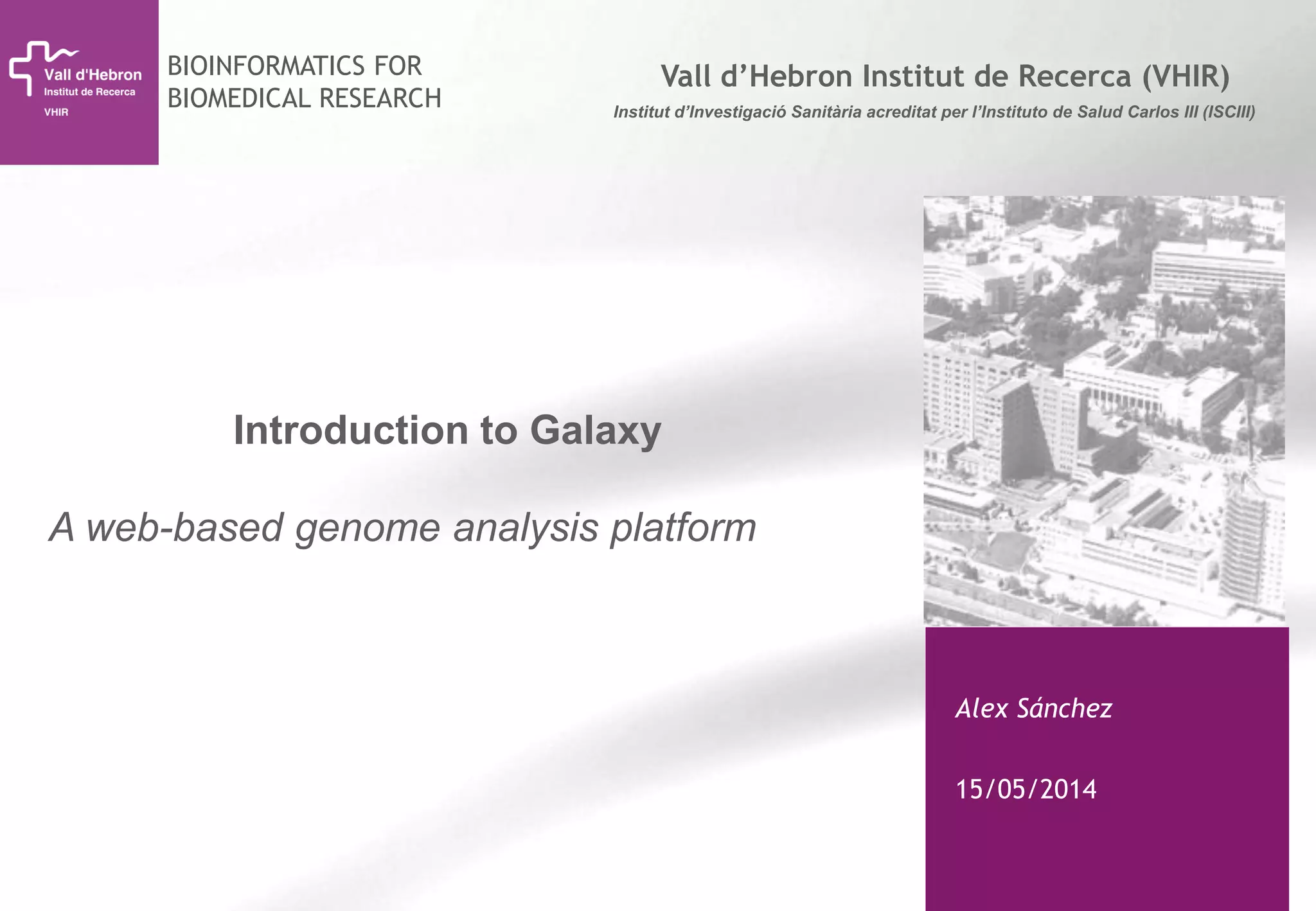 Vall d'Hebron
Institut de Recerca
VHIR

BIOINFORMATICS FOR BIOMEDICAL RESEARCH

Vall d’Hebron Institut de Recerca (VHIR)
Institut d’Investigació Sanitària acreditat per l’Instituto de Salud Carlos III (ISCIII)

Introduction to Galaxy

A web-based genome analysis platform

Alex Sánchez

15/05/2014